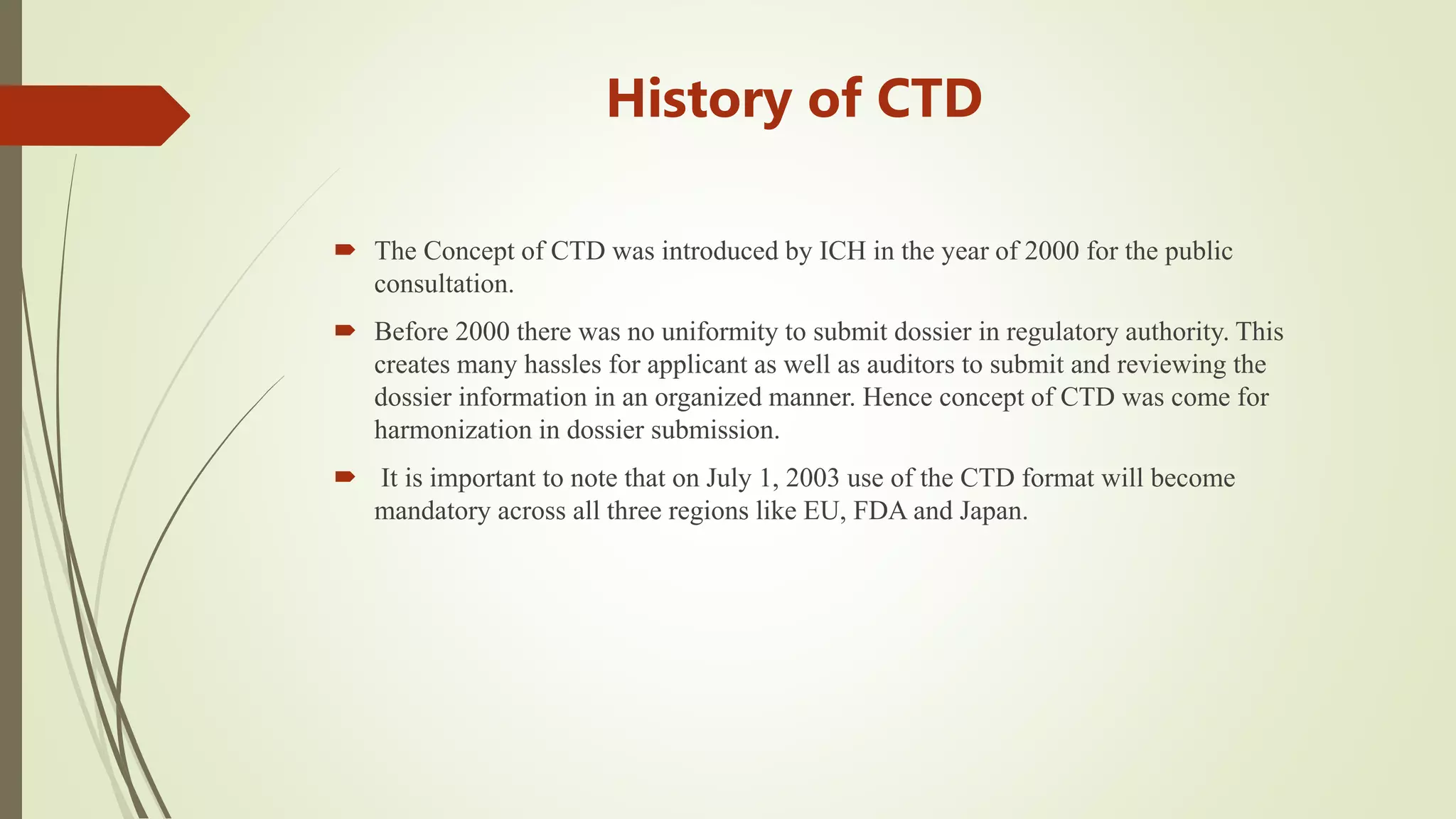 History of CTD

The Concept of CTD was introduced by ICH in the year of 2000 for the public consultation.

Before 2000 there was no uniformity to submit dossier in regulatory authority. This creates many hassles for applicant as well as auditors to submit and reviewing the dossier information in an organized manner. Hence concept of CTD was come for harmonization in dossier submission.

It is important to note that on July 1, 2003 use of the CTD format will become mandatory across all three regions like EU, FDA and Japan.